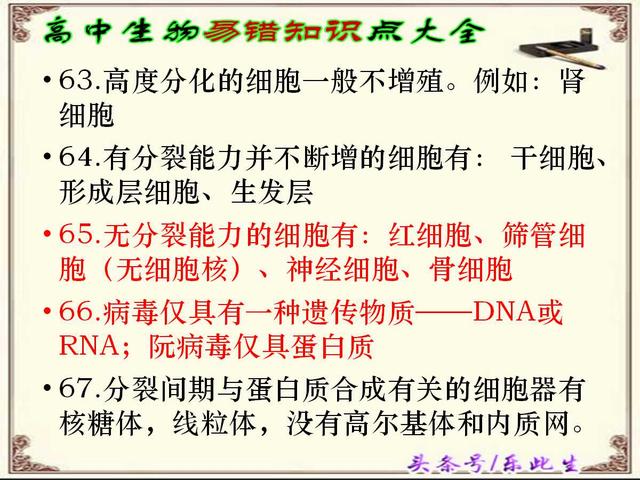 高中生物易错知识点大全

• 63.高度分化的细胞一般不增殖。例如：肾细胞

• 64.有分裂能力并不断增的细胞有： 干细胞、形成层细胞、生发层

• 65.无分裂能力的细胞有：红细胞、筛管细胞（无细胞核）、神经细胞、骨细胞

• 66.病毒仅具有一种遗传物质——DNA或RNA；阮病毒仅具蛋白质

• 67.分裂间期与蛋白质合成有关的细胞器有核糖体，线粒体，没有高尔基体和内质网。

头条号/乐此生